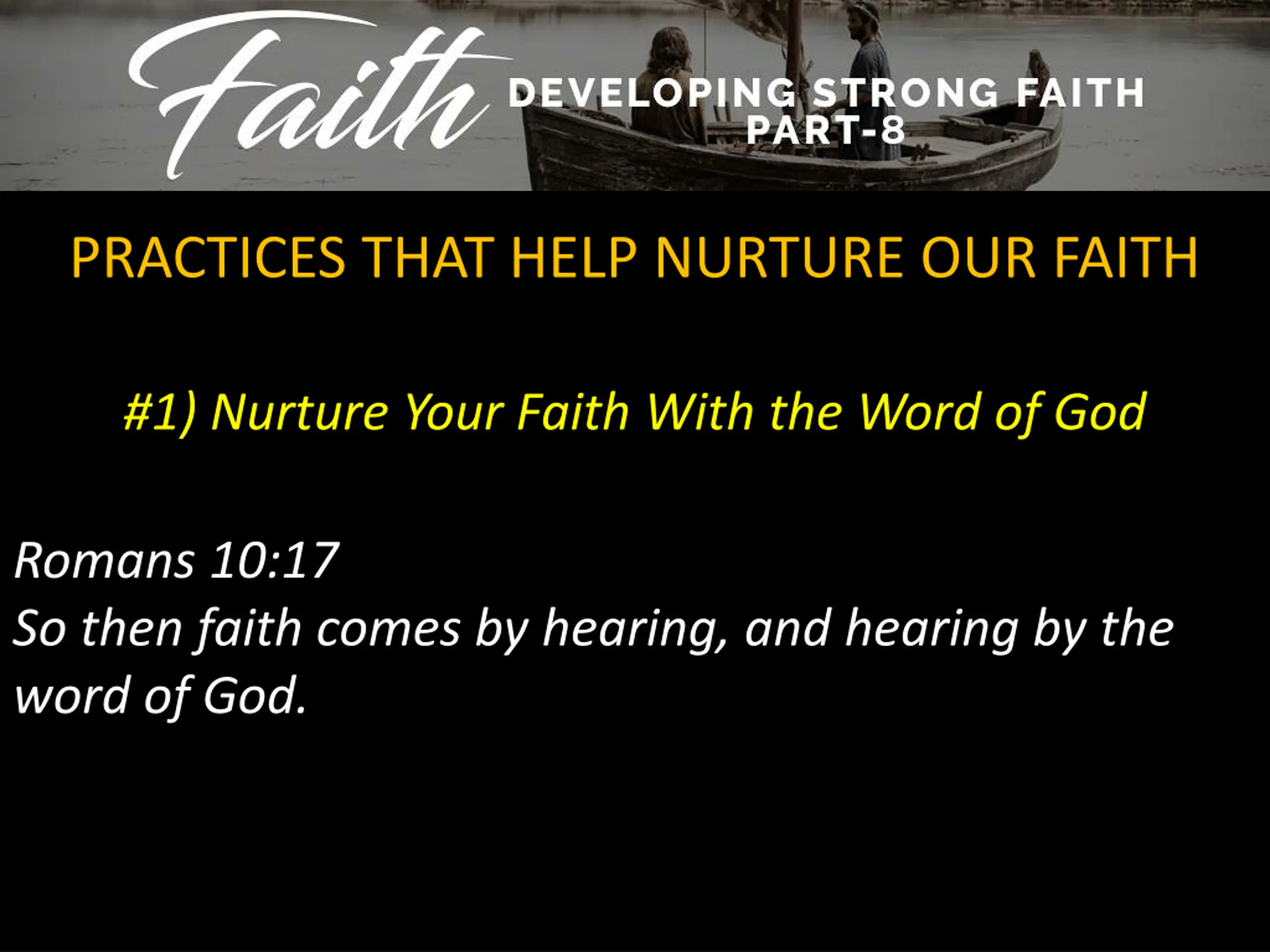 Faith

DEVELOPING STRONG FAITH
PART-8

PRACTICES THAT HELP NURTURE OUR FAITH

#1) Nurture Your Faith With the Word of God

Romans 10:17
So then faith comes by hearing, and hearing by the word of God.